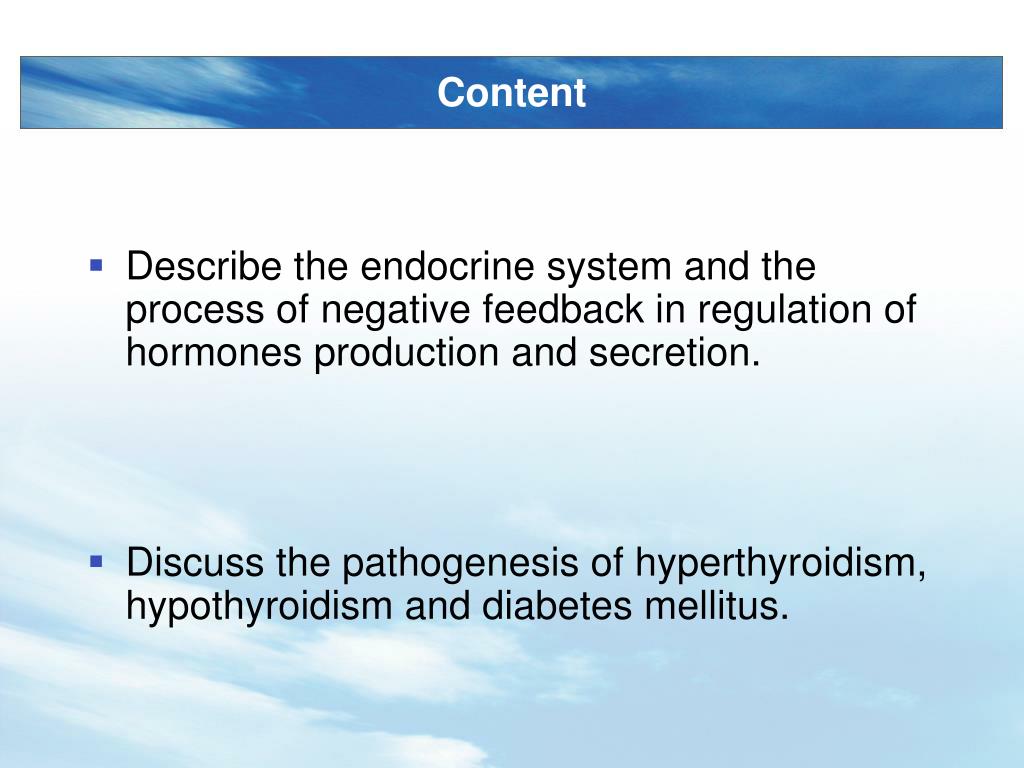 Content

▪ Describe the endocrine system and the process of negative feedback in regulation of hormones production and secretion.

▪ Discuss the pathogenesis of hyperthyroidism, hypothyroidism and diabetes mellitus.